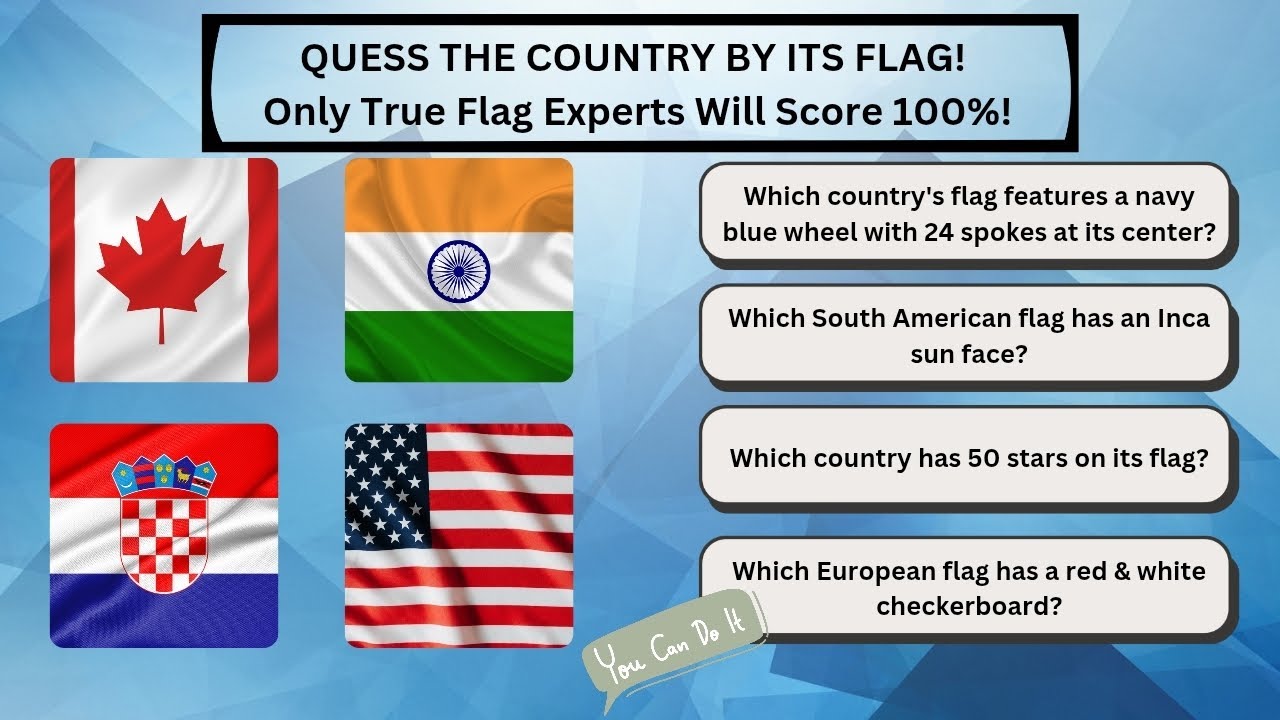 QUESS THE COUNTRY BY ITS FLAG!
Only True Flag Experts Will Score 100%!

Which country's flag features a navy blue wheel with 24 spokes at its center?

Which South American flag has an Inca sun face?

Which country has 50 stars on its flag?

Which European flag has a red & white checkerboard?

You Can Do It